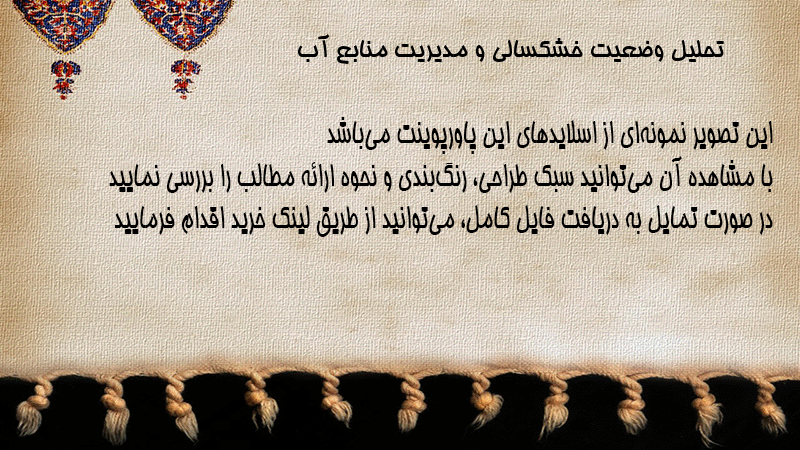 تحلیل وضعیت خشکسالی و مدیریت منابع آب

این تصویر نمونه‌ای از اسلایدهای این پاورپوینت می‌باشد
با مشاهده آن می‌توانید سبک طراحی، رنگ‌بندی و نحوه ارائه مطالب را بررسی نمایید
در صورت تمایل به دریافت فایل کامل، می‌توانید از طریق لینک خرید اقدام فرمایید